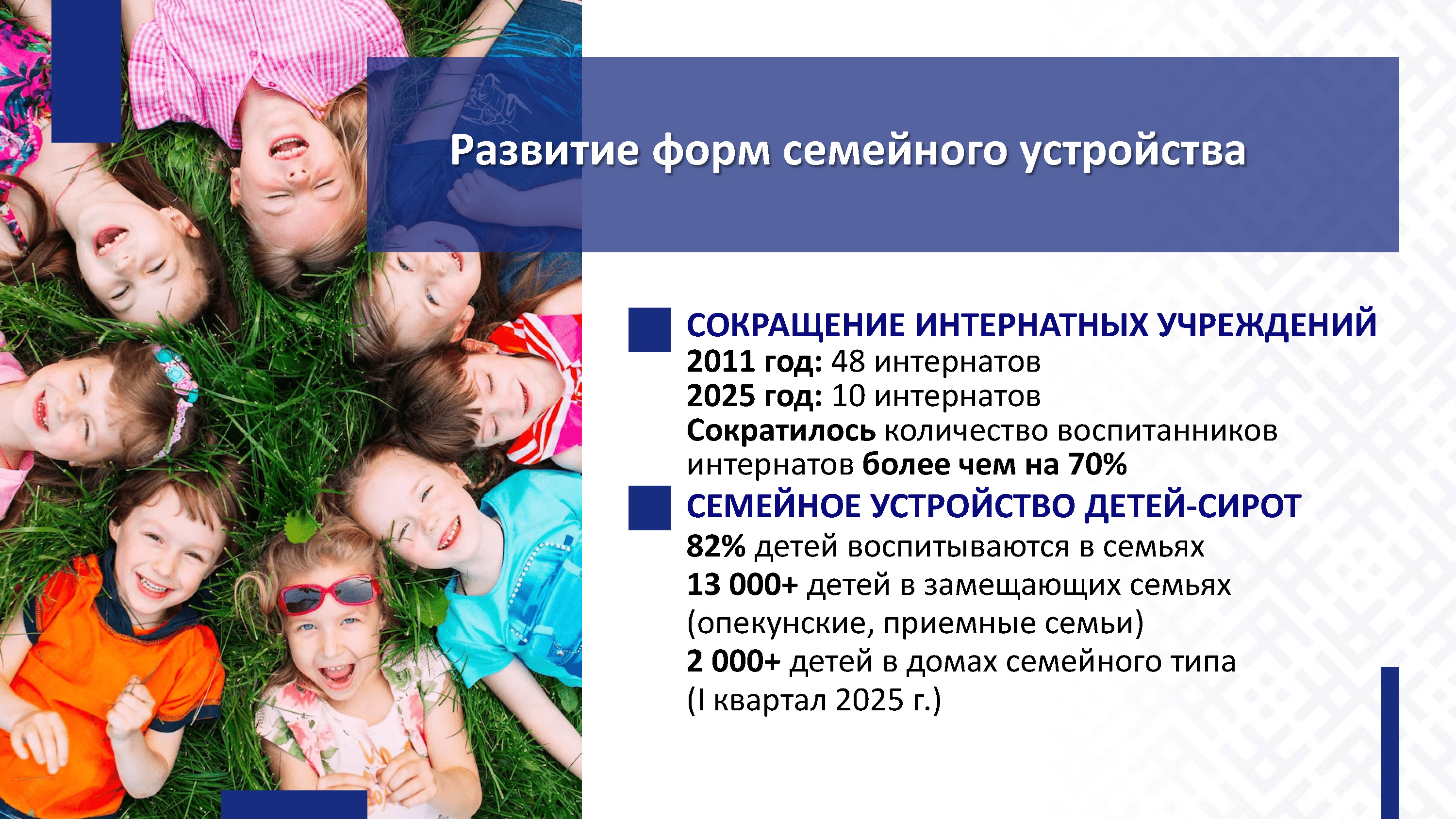 Развитие форм семейного устройства

СОКРАЩЕНИЕ ИНТЕРНАТНЫХ УЧРЕЖДЕНИЙ
2011 год: 48 интернатов
2025 год: 10 интернатов
Сократилось количество воспитанников интернатов более чем на 70%

СЕМЕЙНОЕ УСТРОЙСТВО ДЕТЕЙ-СИРОТ
82% детей воспитываются в семьях
13 000+ детей в замещающих семьях (опекунские, приемные семьи)
2 000+ детей в домах семейного типа (I квартал 2025 г.)